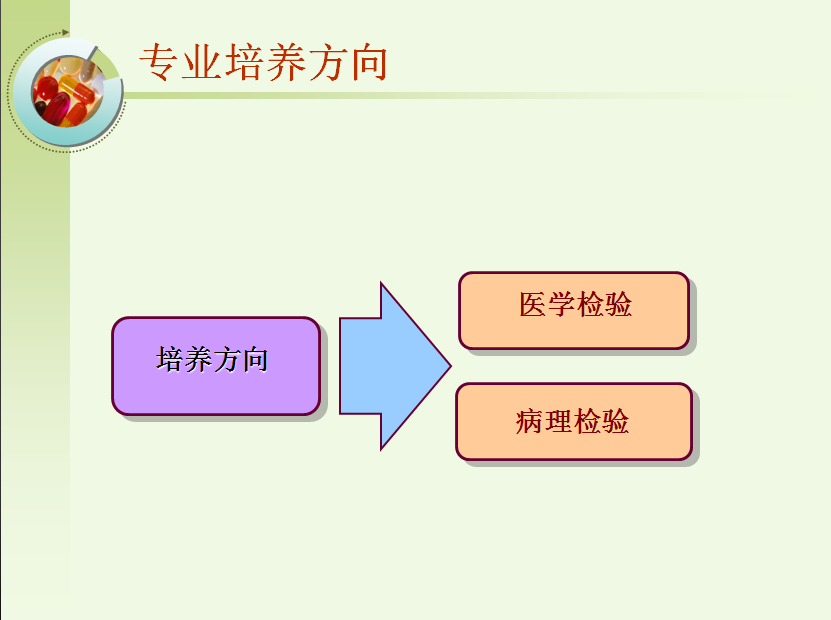 专业培养方向

培养方向

医学检验

病理检验